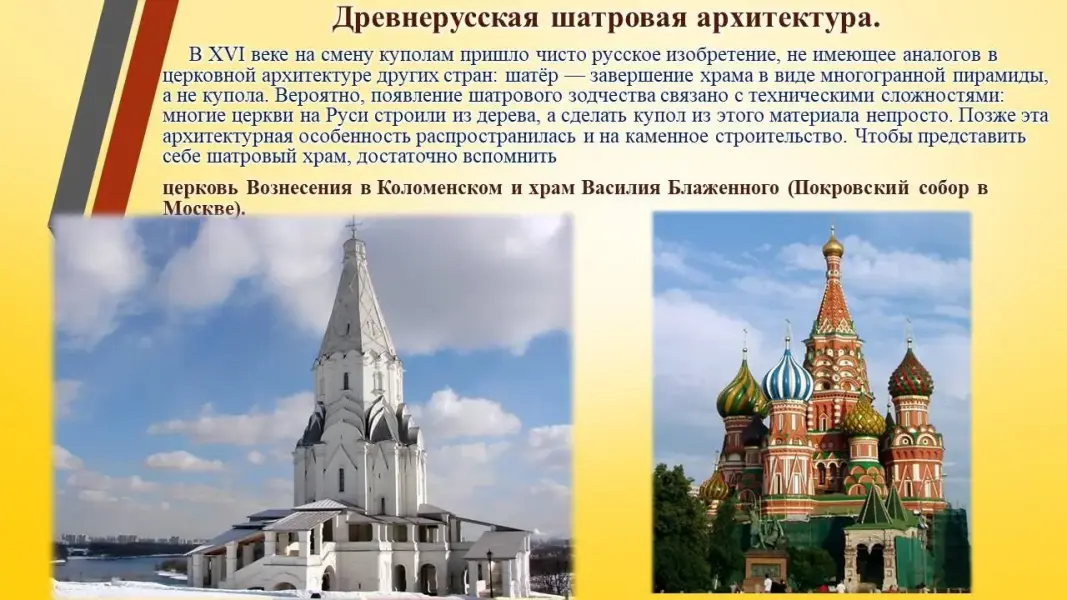 Древнерусская шатровая архитектура.

В XVI веке на смену куполам пришло чисто русское изобретение, не имеющее аналогов в церковной архитектуре других стран: шатёр — завершение храма в виде многогранной пирамиды, а не купола. Вероятно, появление шатрового зодчества связано с техническими сложностями: многие церкви на Руси строили из дерева, а сделать купол из этого материала непросто. Позже эта архитектурная особенность распространилась и на каменное строительство. Чтобы представить себе шатровый храм, достаточно вспомнить

церковь Вознесения в Коломенском и храм Василия Блаженного (Покровский собор в Москве).